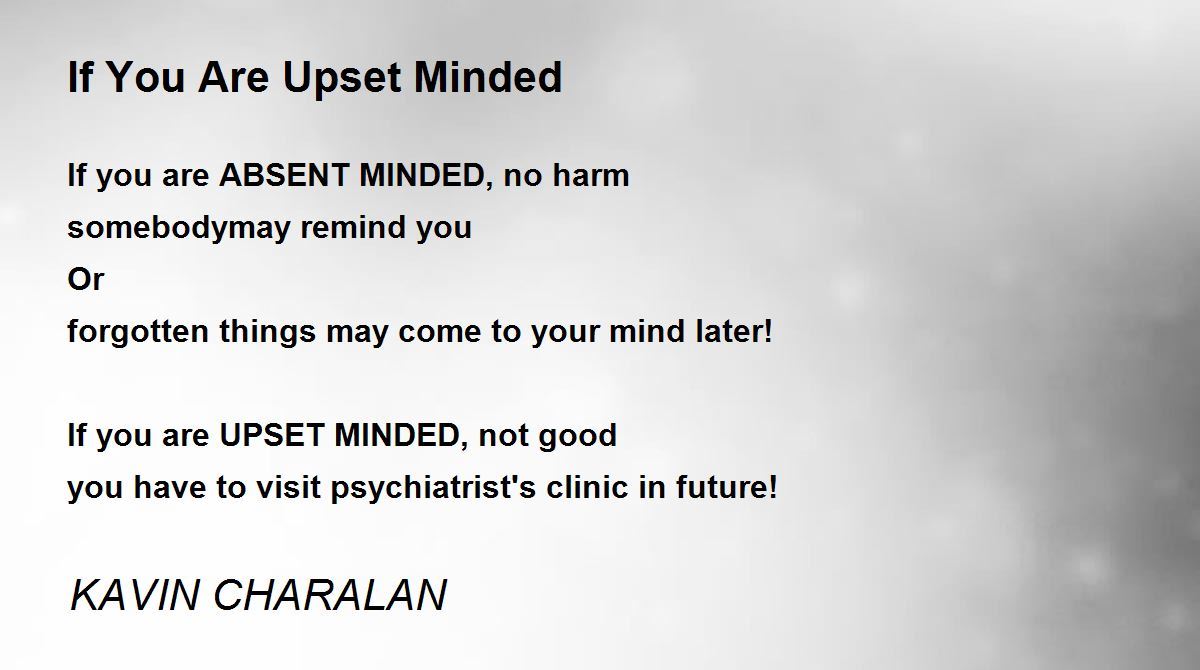 If You Are Upset Minded

If you are ABSENT MINDED, no harm
somebodymay remind you
Or
forgotten things may come to your mind later!

If you are UPSET MINDED, not good
you have to visit psychiatrist's clinic in future!

KAVIN CHARALAN